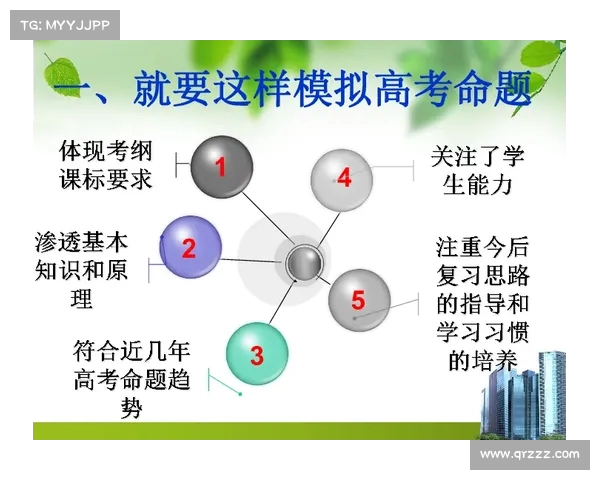 TG: MYYJJPP

一、就要这样模拟高考命题

体现考纲课标要求

1

渗透基本知识和原理

2

符合近几年高考命题趋势

3

4

关注了学生能力

5

注重今后复习思路的指导和学习习惯的培养

www.qrzzz.com